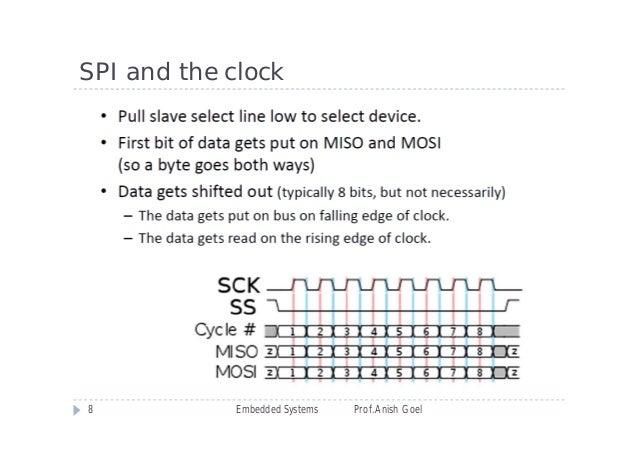 SPI and the clock

• Pull slave select line low to select device.

• First bit of data gets put on MISO and MOSI (so a byte goes both ways)

• Data gets shifted out (typically 8 bits, but not necessarily)

– The data gets put on bus on falling edge of clock.

– The data gets read on the rising edge of clock.

SCK
SS
Cycle # 1 2 3 4 5 6 7 8
MISO z 1 2 3 4 5 6 7 8 z
MOSI z 1 2 3 4 5 6 7 8 z

8 Embedded Systems Prof.Anish Goel